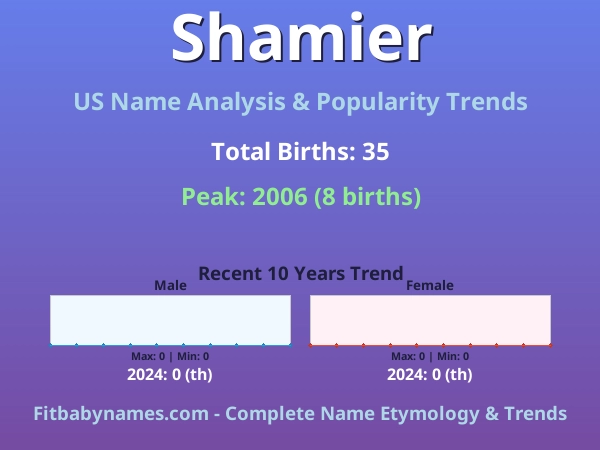 Shamier

US Name Analysis & Popularity Trends

Total Births: 35

Peak: 2006 (8 births)

Recent 10 Years Trend

Male

Max: 0 | Min: 0

2024: 0 (th)

Female

Max: 0 | Min: 0

2024: 0 (th)

Fitbabynames.com - Complete Name Etymology & Trends